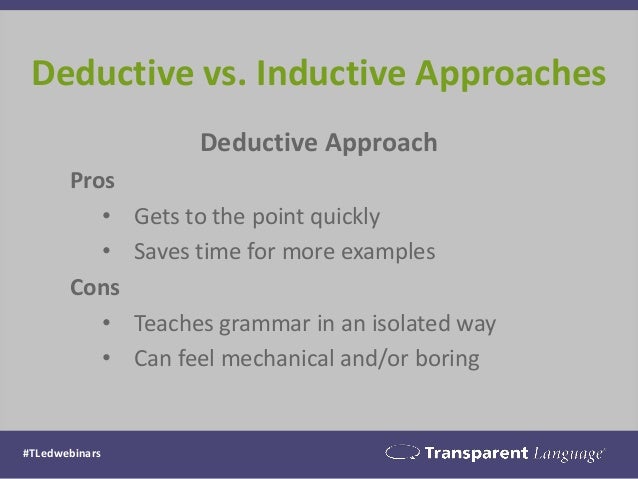 Deductive vs. Inductive Approaches

Deductive Approach

Pros

• Gets to the point quickly
• Saves time for more examples

Cons

• Teaches grammar in an isolated way
• Can feel mechanical and/or boring

#TLedwebinars

Transparent Language